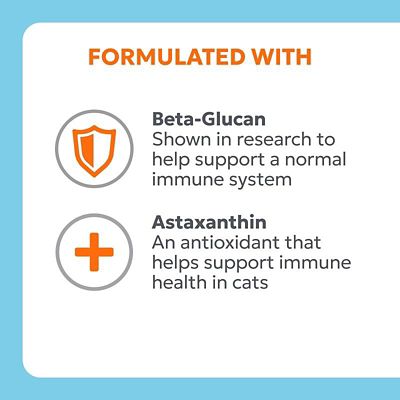 FORMULATED WITH

Beta-Glucan
Shown in research to help support a normal immune system

Astaxanthin
An antioxidant that helps support immune health in cats